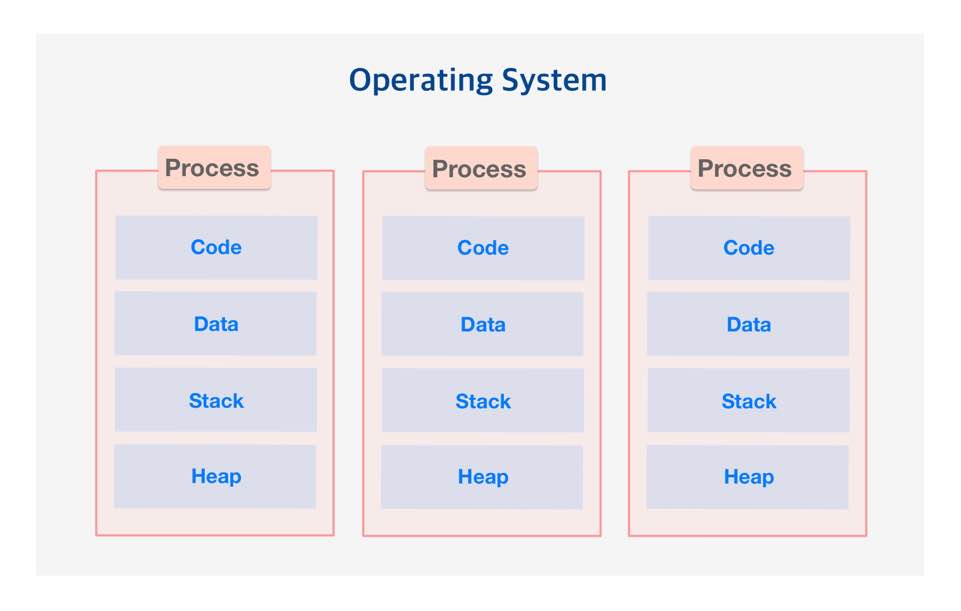 Operating System

Process

Code

Data

Stack

Heap

Process

Code

Data

Stack

Heap

Process

Code

Data

Stack

Heap